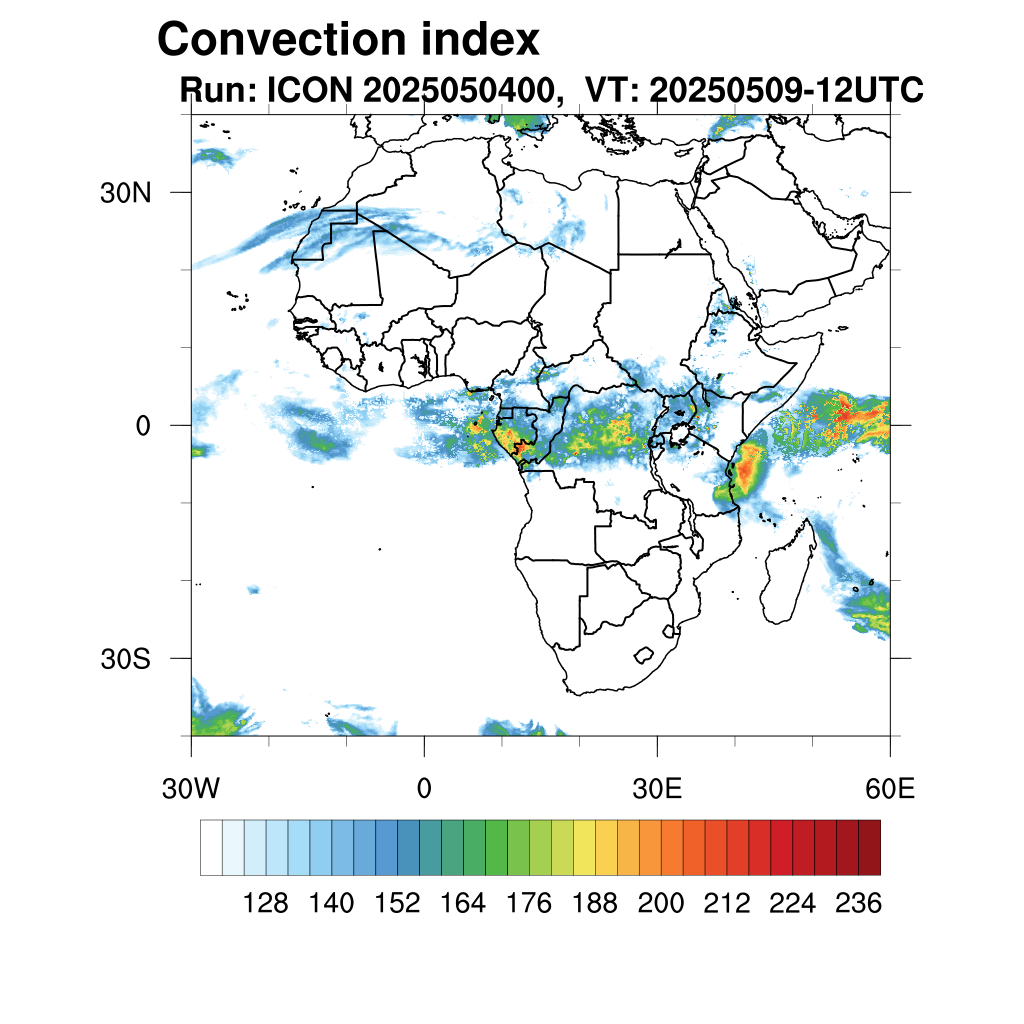 Convection index
Run: ICON 2025050400, VT: 20250509-12UTC

30N
0
30S

30W
0
30E
60E

128 140 152 164 176 188 200 212 224 236